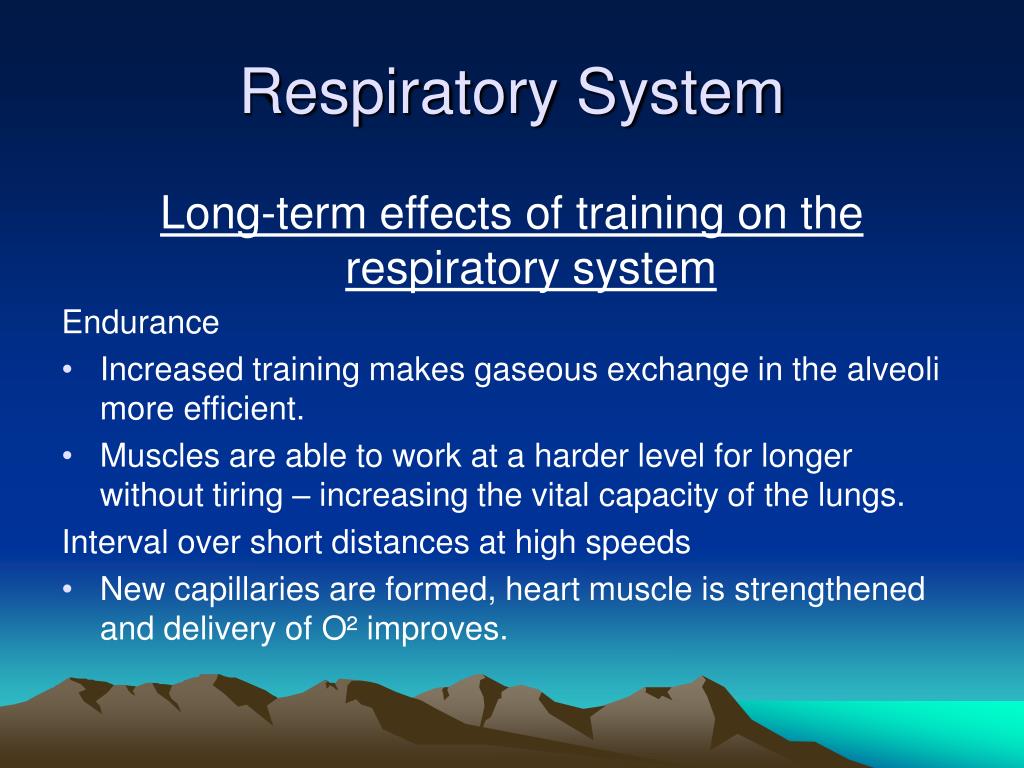 Respiratory System

Long-term effects of training on the respiratory system

Endurance

• Increased training makes gaseous exchange in the alveoli more efficient.

• Muscles are able to work at a harder level for longer without tiring – increasing the vital capacity of the lungs.

Interval over short distances at high speeds

• New capillaries are formed, heart muscle is strengthened and delivery of $O^2$ improves.